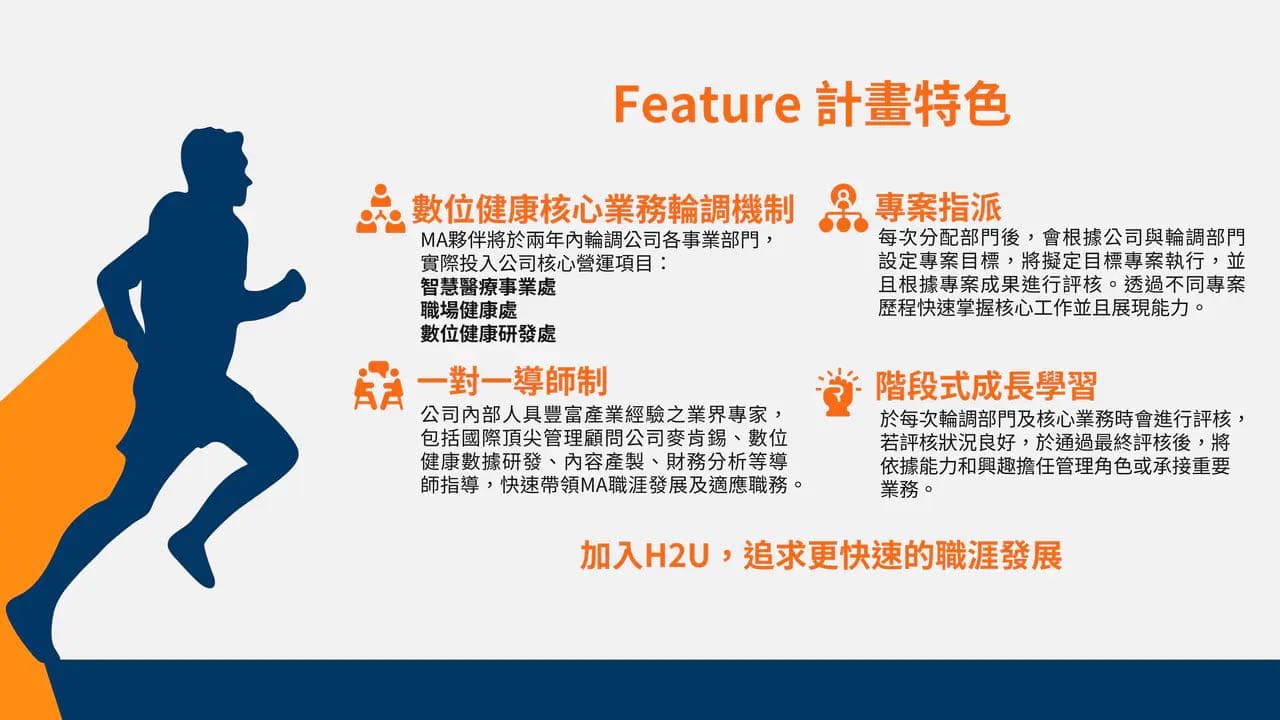 Feature 計畫特色

數位健康核心業務輪調機制

MA夥伴將於兩年內輪調公司各事業部門，實際投入公司核心營運項目：

智慧醫療事業處

職場健康處

數位健康研發處

一對一導師制

公司內部人具豐富產業經驗之業界專家，包括國際頂尖管理顧問公司麥肯錫、數位健康數據研發、內容產製、財務分析等導師指導，快速帶領MA職涯發展及適應職務。

專案指派

每次分配部門後，會根據公司與輪調部門設定專案目標，將擬定目標專案執行，並且根據專案成果進行評核。透過不同專案歷程快速掌握核心工作並且展現能力。

階段式成長學習

於每次輪調部門及核心業務時會進行評核，若評核狀況良好，於通過最終評核後，將依據能力和興趣擔任管理角色或承接重要業務。

加入H2U，追求更快速的職涯發展